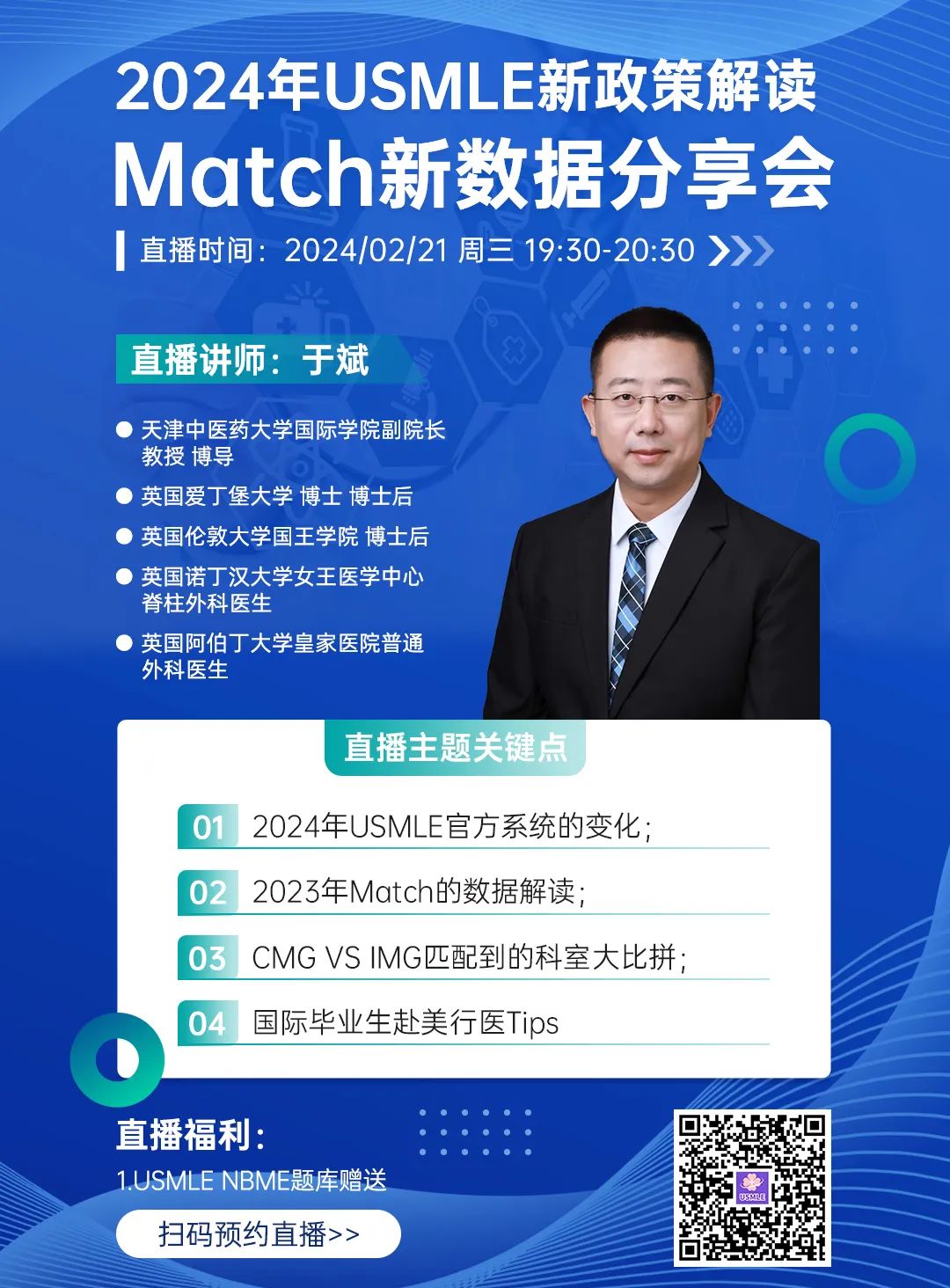 2024年USMLE新政策解读
Match新数据分享会

直播时间：2024/02/21 周三 19:30-20:30

直播讲师：于斌

天津中医药大学国际学院副院长 教授 博导

英国爱丁堡大学 博士 博士后

英国伦敦大学国王学院 博士后

英国诺丁汉大学女王医学中心 脊柱外科医生

英国阿伯丁大学皇家医院普通外科医生

直播主题关键点

01 2024年USMLE官方系统的变化；

02 2023年Match的数据解读；

03 CMG VS IMG匹配到的科室大比拼；

04 国际毕业生赴美行医Tips

直播福利：

1.USMLE NBME题库赠送

扫码预约直播>>

USMLE